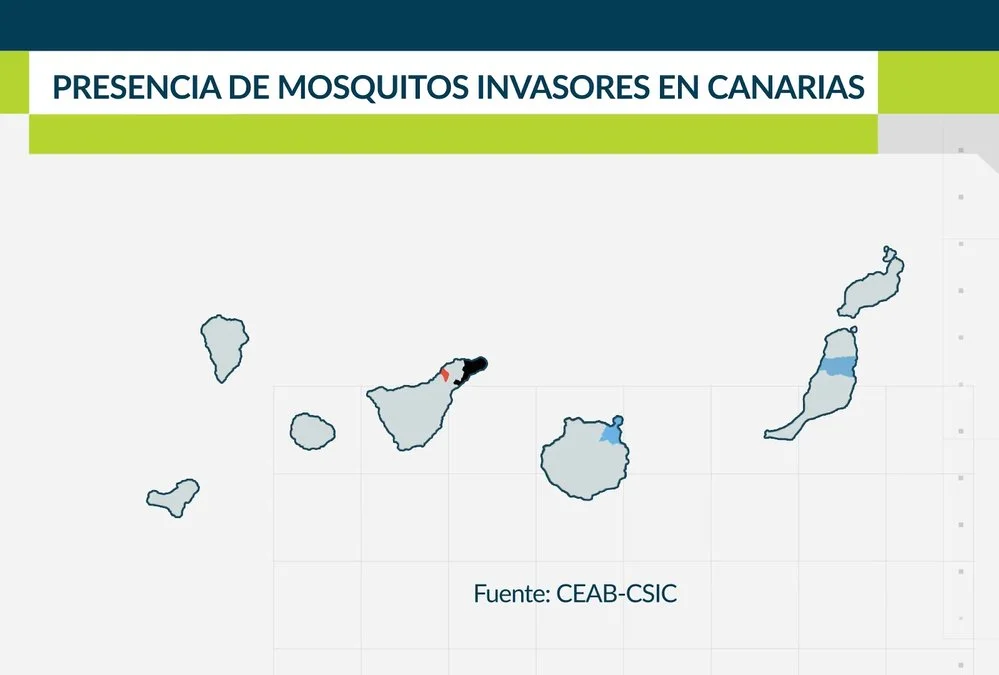 PRESENCIA DE MOSQUITOS INVASORES EN CANARIAS

Fuente: CEAB-CSIC